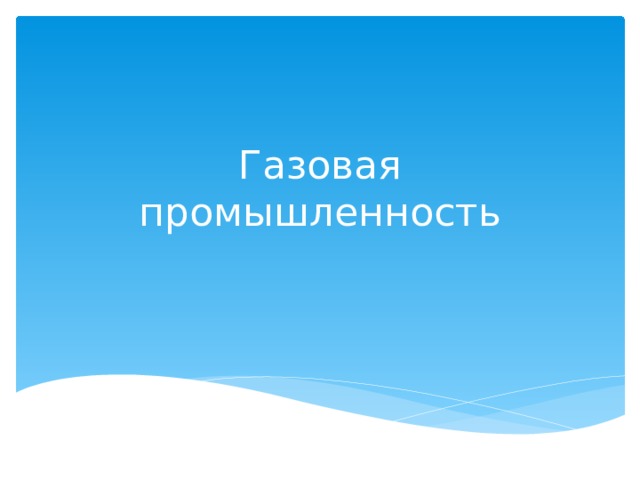 Газовая промышленность